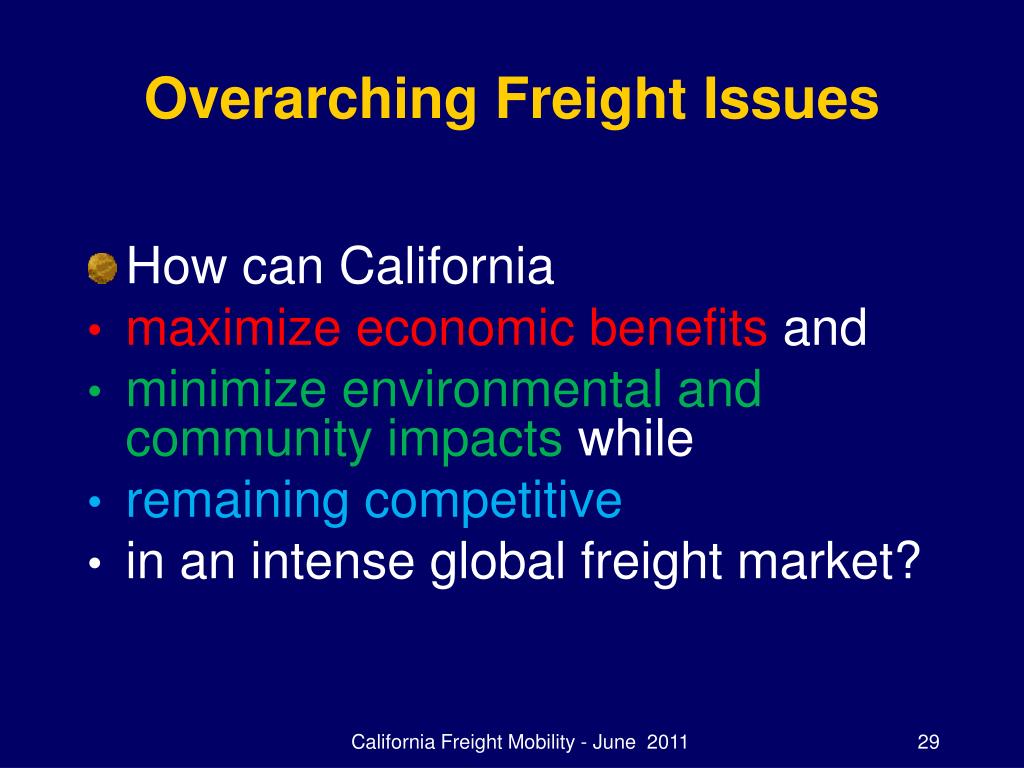 Overarching Freight Issues

How can California
• maximize economic benefits and
• minimize environmental and community impacts while
• remaining competitive
• in an intense global freight market?

California Freight Mobility - June 2011

29